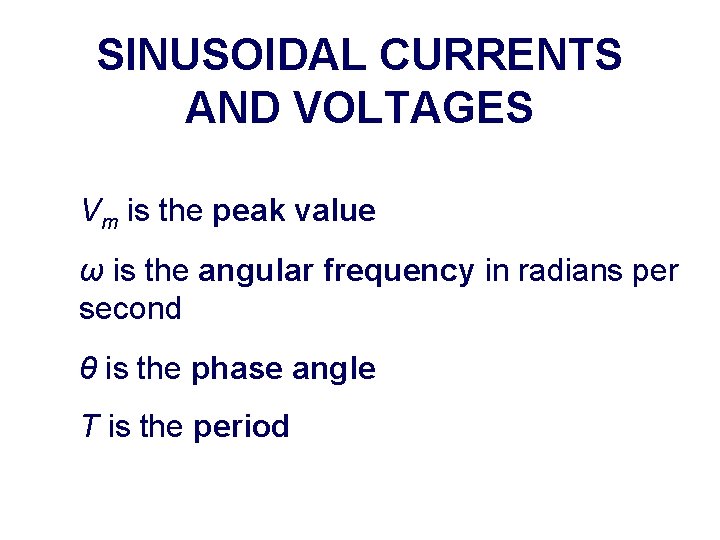 SINUSOIDAL CURRENTS AND VOLTAGES

$V_m$ is the peak value

$\omega$ is the angular frequency in radians per second

$\theta$ is the phase angle

$T$ is the period